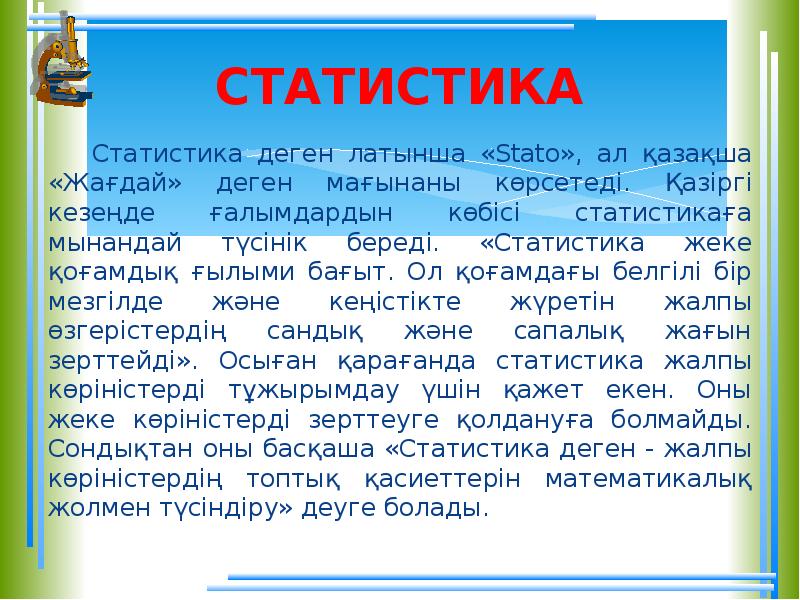 СТАТИСТИКА

Статистика деген латынша «Stato», ал қазақша «Жағдай» деген мағынаны көрсетеді. Қазіргі кезеңде ғалымдардын көбісі статистикаға мынандай түсінік береді. «Статистика жеке қоғамдық ғылыми бағыт. Ол қоғамдағы белгілі бір мезгілде және кеңістікте жүретін жалпы өзгерістердің сандық және сапалық жағын зерттейді». Осыған қарағанда статистика жалпы көріністерді тұжырымдау үшін қажет екен. Оны жеке көріністерді зерттеуге қолдануға болмайды. Сондықтан оны басқаша «Статистика деген - жалпы көріністердің топтық қасиеттерін математикалық жолмен түсіндіру» деуге болады.